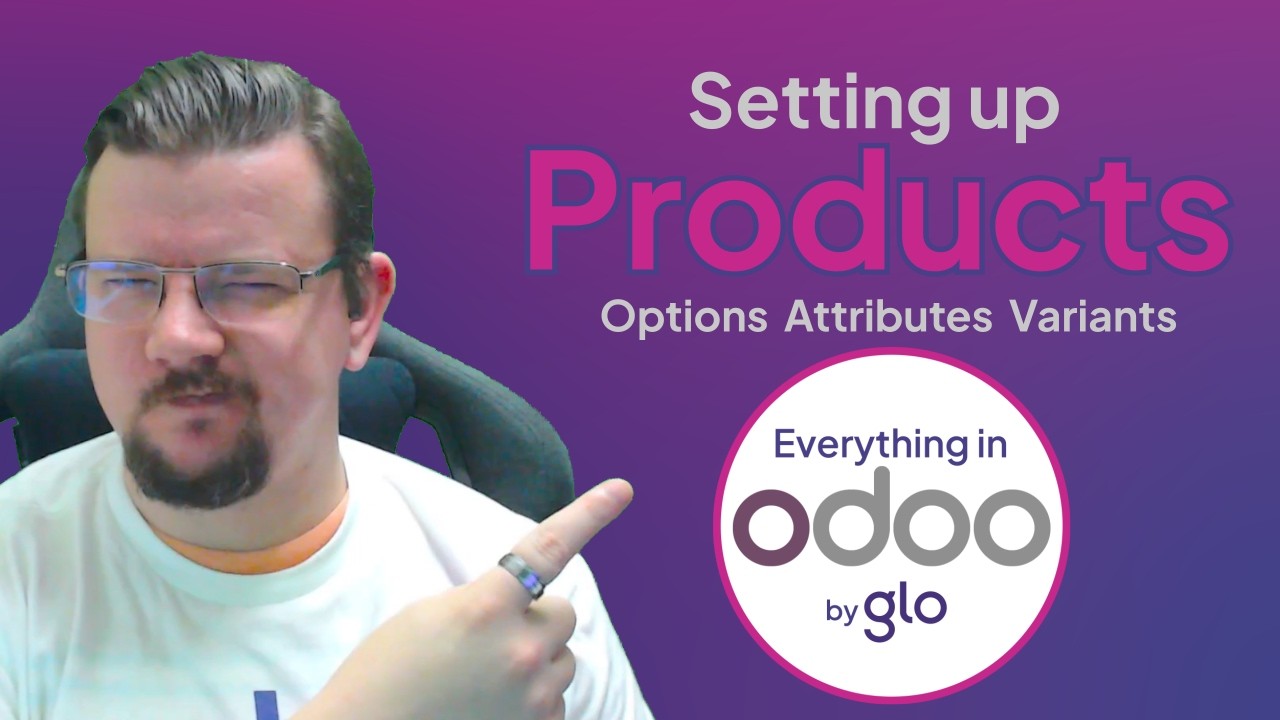 Setting up
Products
Options Attributes Variants

Everything in
odoo
by glo